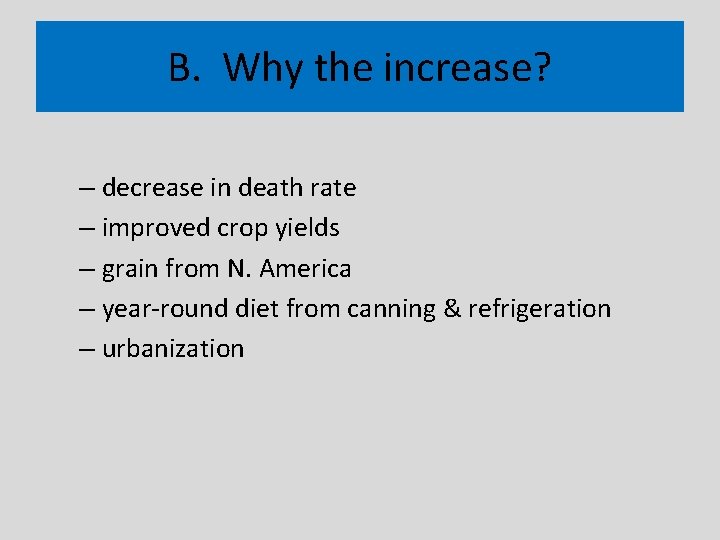 B. Why the increase?

– decrease in death rate
– improved crop yields
– grain from N. America
– year-round diet from canning & refrigeration
– urbanization